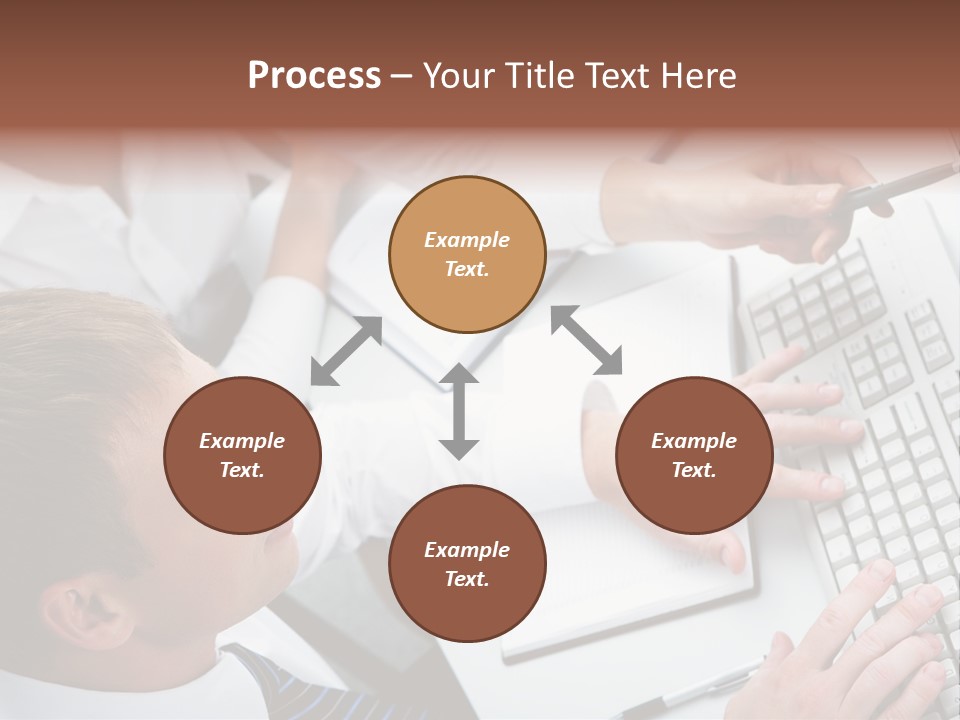 Process – Your Title Text Here

Example Text.

Example Text.

Example Text.

Example Text.